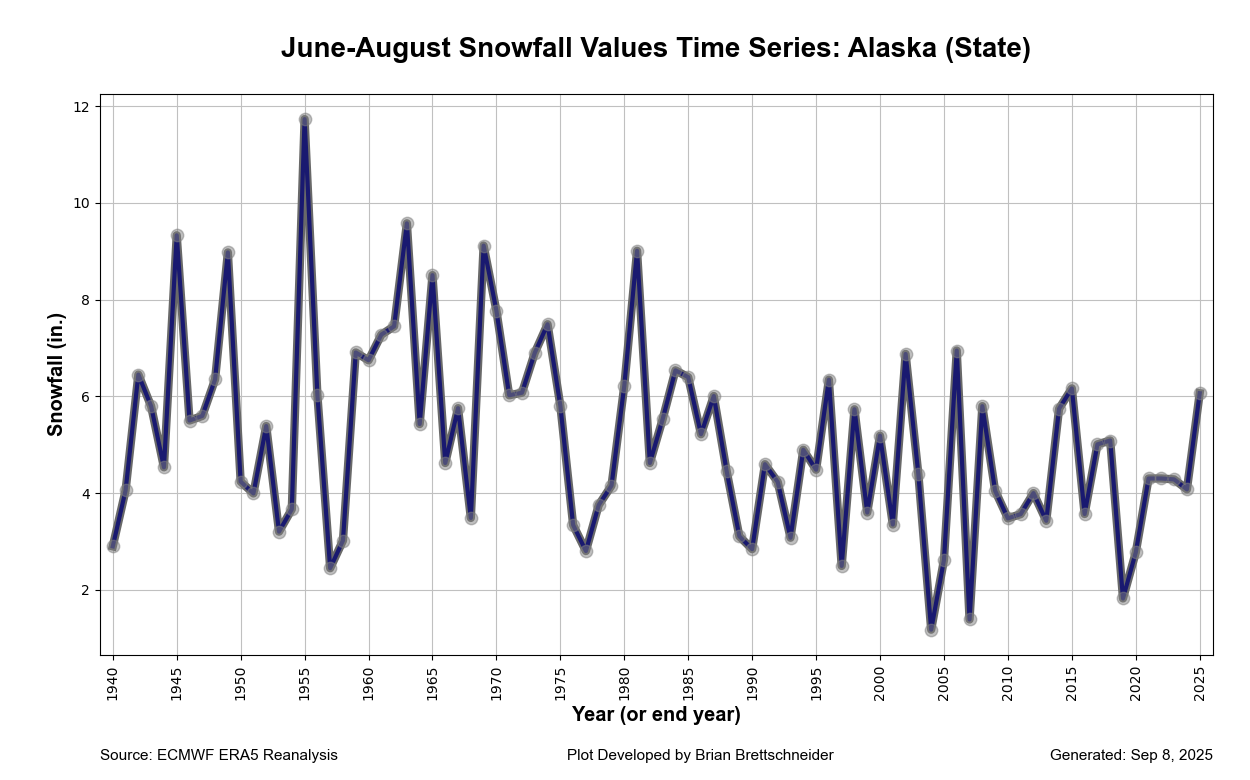 June-August Snowfall Values Time Series: Alaska (State)

Snowfall (in.)

12
10
8
6
4
2

1940 1945 1950 1955 1960 1965 1970 1975 1980 1985 1990 1995 2000 2005 2010 2015 2020 2025

Year (or end year)

Source: ECMWF ERA5 Reanalysis
Plot Developed by Brian Brettschneider
Generated: Sep 8, 2025